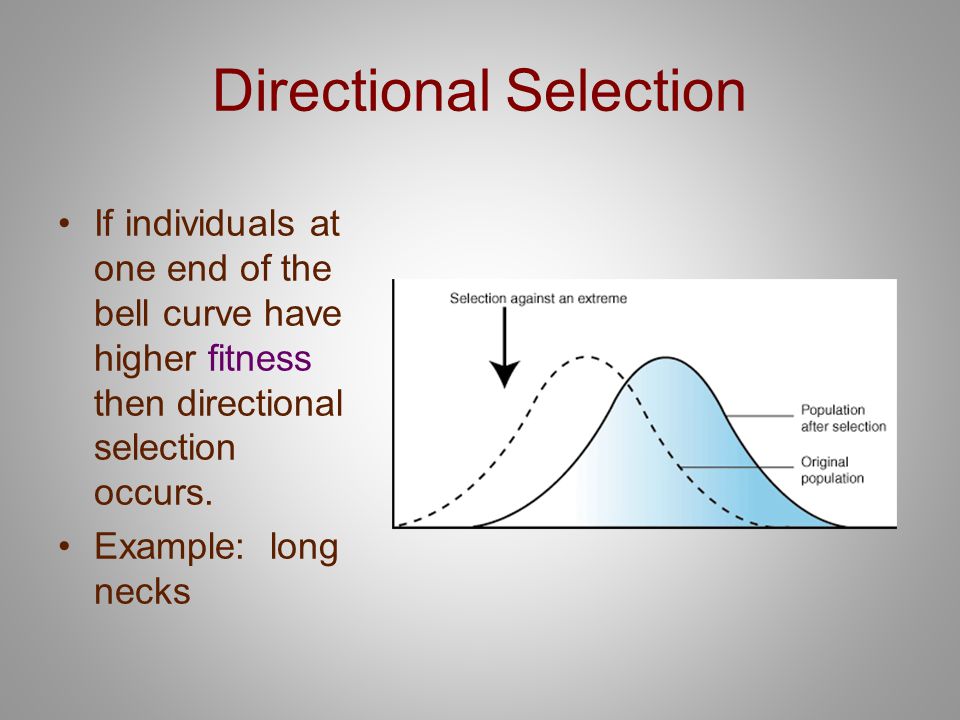 Directional Selection

• If individuals at one end of the bell curve have higher fitness then directional selection occurs.

• Example: long necks

Selection against an extreme

Population after selection

Original population